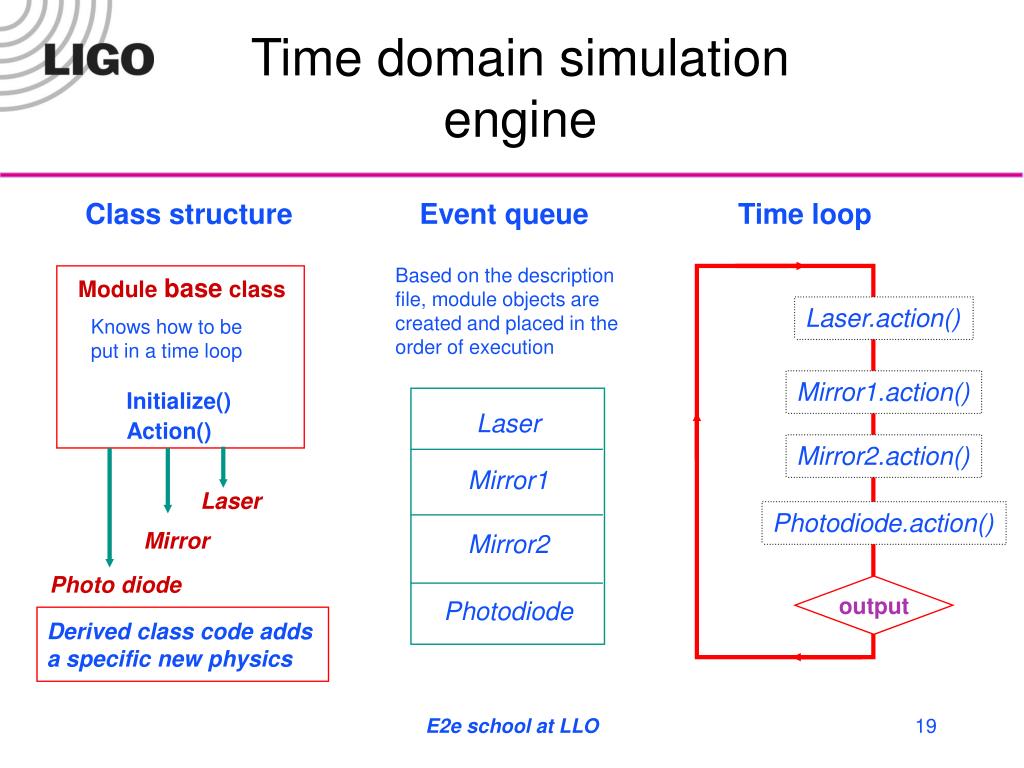 LIGO

Time domain simulation engine

Class structure

Module base class

Knows how to be put in a time loop

Initialize()
Action()

Laser

Mirror

Photo diode

Derived class code adds a specific new physics

Event queue

Based on the description file, module objects are created and placed in the order of execution

| Laser |
|---|
| Mirror1 |
| Mirror2 |
| Photodiode |

Time loop

Laser.action()

Mirror1.action()

Mirror2.action()

Photodiode.action()

output

E2e school at LLO

19